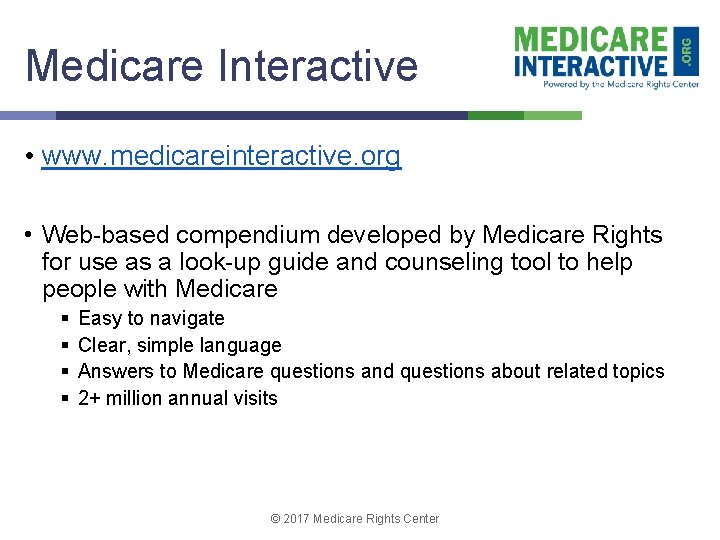 Medicare Interactive

MEDICARE INTERACTIVE .ORG
Powered by the Medicare Rights Center

• www.medicareinteractive.org

• Web-based compendium developed by Medicare Rights for use as a look-up guide and counseling tool to help people with Medicare
▪ Easy to navigate
▪ Clear, simple language
▪ Answers to Medicare questions and questions about related topics
▪ 2+ million annual visits

© 2017 Medicare Rights Center